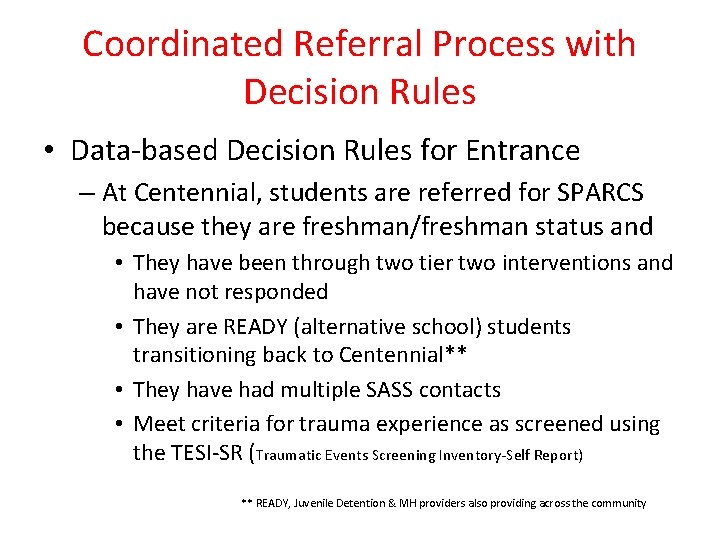 Coordinated Referral Process with Decision Rules

• Data-based Decision Rules for Entrance

– At Centennial, students are referred for SPARCS because they are freshman/freshman status and

• They have been through two tier two interventions and have not responded

• They are READY (alternative school) students transitioning back to Centennial**

• They have had multiple SASS contacts

• Meet criteria for trauma experience as screened using the TESI-SR (Traumatic Events Screening Inventory-Self Report)

** READY, Juvenile Detention & MH providers also providing across the community